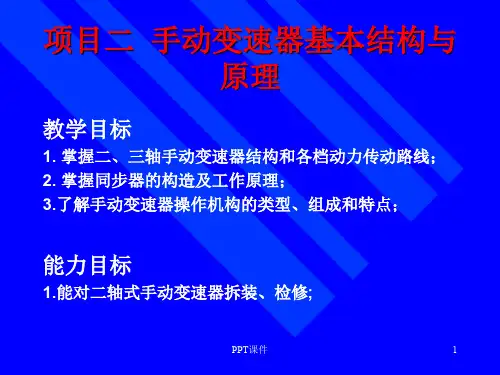 项目二 手动变速器基本结构与原理

教学目标

1. 掌握二、三轴手动变速器结构和各档动力传动路线；

2. 掌握同步器的构造及工作原理；

3.了解手动变速器操作机构的类型、组成和特点；

能力目标

1.能对二轴式手动变速器拆装、检修;

PPT课件

1